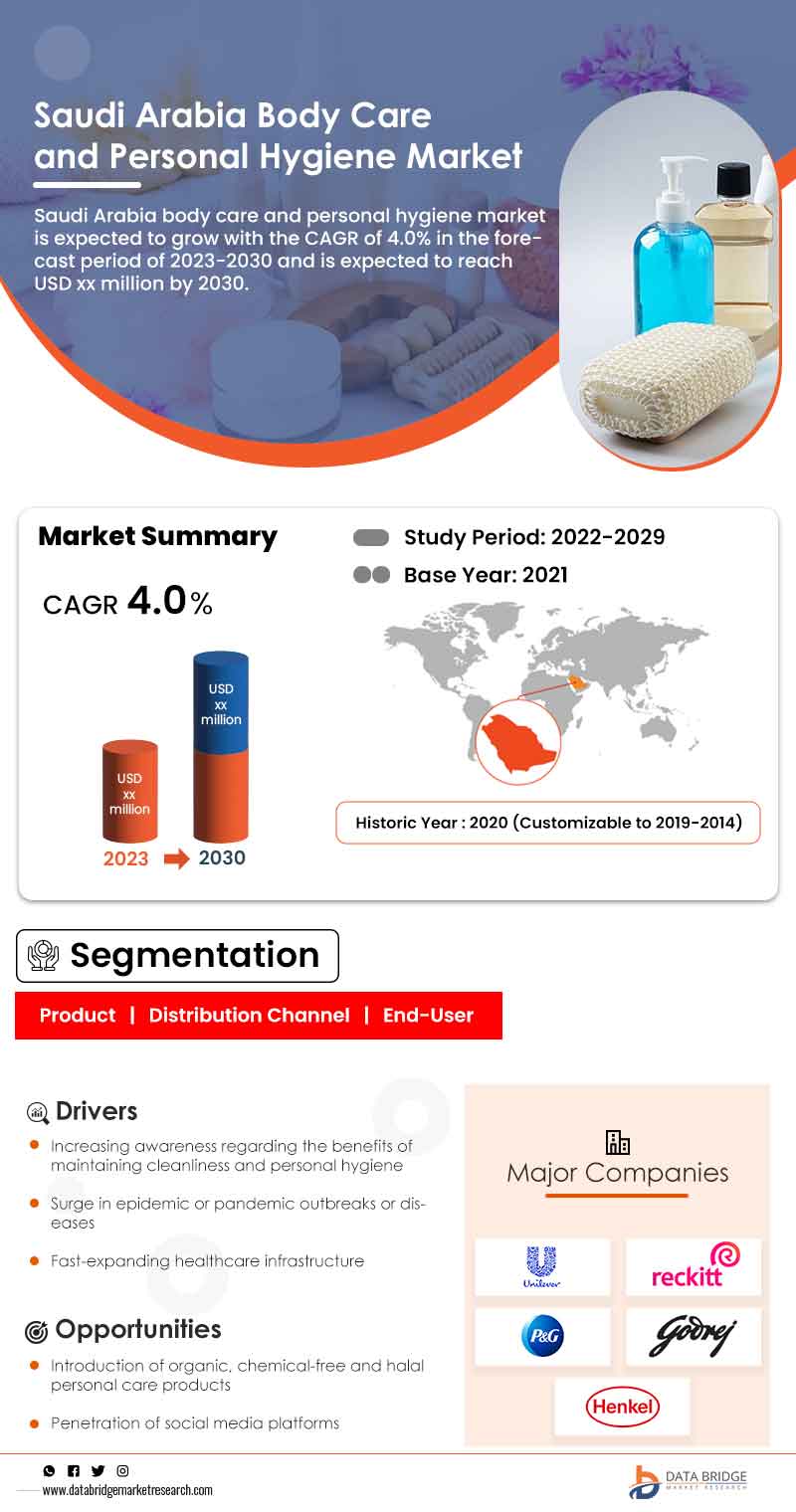 Saudi Arabia Body Care and Personal Hygiene Market

Saudi Arabia body care and personal hygiene market is expected to grow with the CAGR of 4.0% in the forecast period of 2023-2030 and is expected to reach USD xx million by 2030.

Market Summary

CAGR 4.0%

USD xx million

USD xx million

2023 2030

Study Period: 2022-2029

Base Year: 2021

Historic Year : 2020 (Customizable to 2019-2014)

Segmentation

Product | Distribution Channel | End-User

Drivers

Increasing awareness regarding the benefits of maintaining cleanliness and personal hygiene

Surge in epidemic or pandemic outbreaks or diseases

Fast-expanding healthcare infrastructure

Opportunities

Introduction of organic, chemical-free and halal personal care products

Penetration of social media platforms

Major Companies

Unilever

reckitt

P&G

Godrej

Henkel

www.databridgemarketresearch.com

DATA BRIDGE MARKET RESEARCH